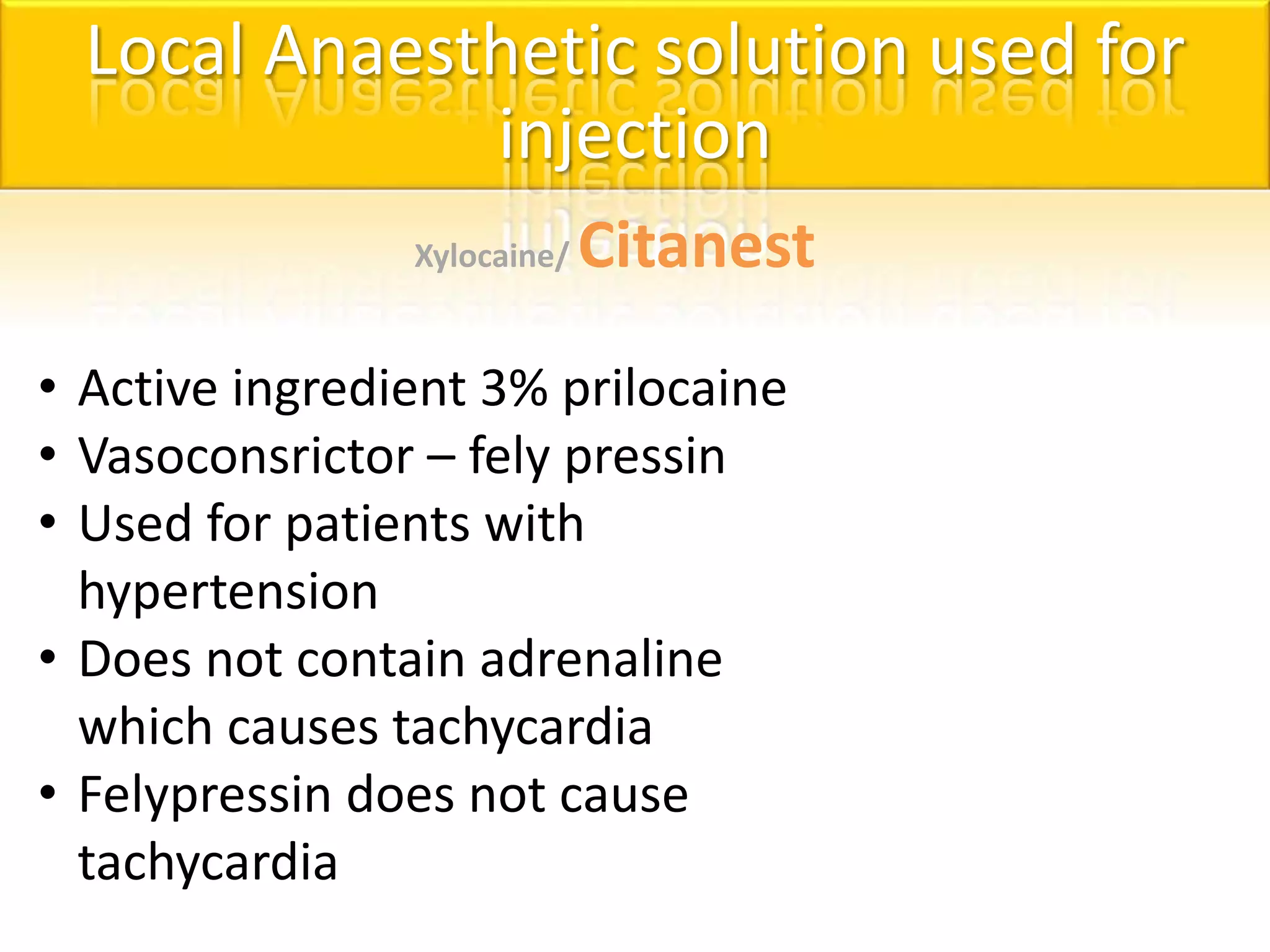 Local Anaesthetic solution used for injection

Xylocaine/ Citanest

• Active ingredient 3% prilocaine
• Vasoconsrictor – fely pressin
• Used for patients with hypertension
• Does not contain adrenaline which causes tachycardia
• Felypressin does not cause tachycardia